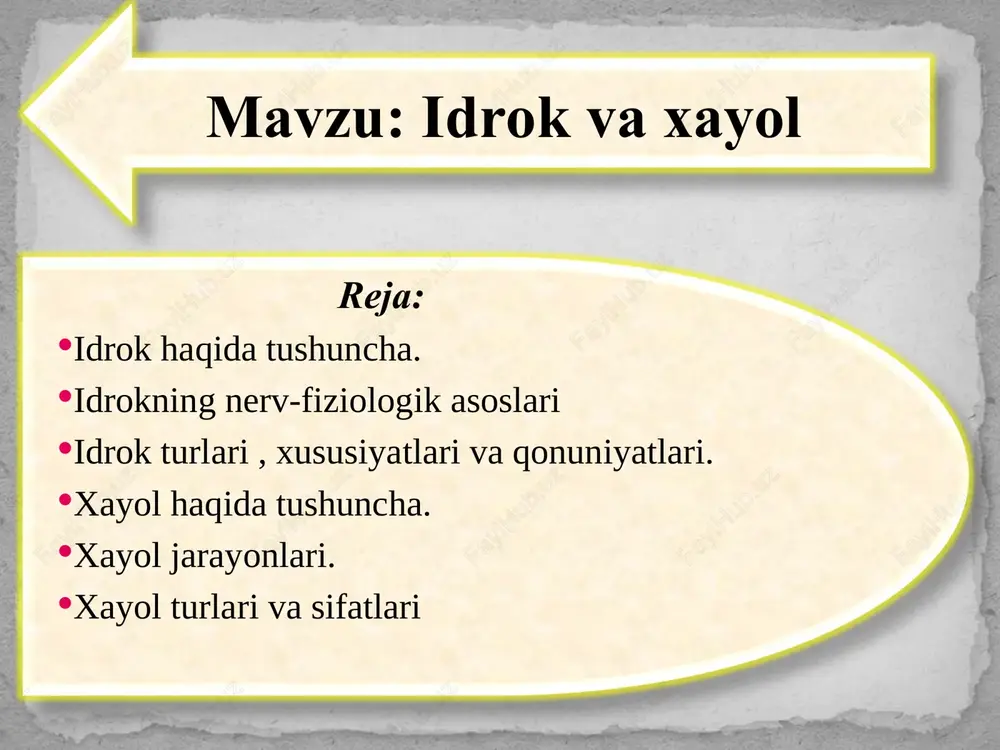 Mavzu: Idrok va xayol

Reja:

•Idrok haqida tushuncha.
•Idrokning nerv-fiziologik asoslari
•Idrok turlari , xususiyatlari va qonuniyatlari.
•Xayol haqida tushuncha.
•Xayol jarayonlari.
•Xayol turlari va sifatlari